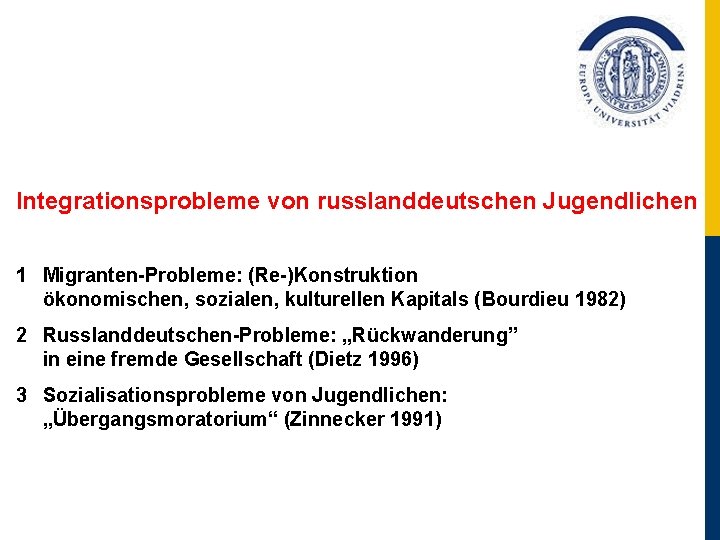 EUROPA UNIVERSITÄT VIADRINA

Integrationsprobleme von russlanddeutschen Jugendlichen

1 Migranten-Probleme: (Re-)Konstruktion ökonomischen, sozialen, kulturellen Kapitals (Bourdieu 1982)

2 Russlanddeutschen-Probleme: „Rückwanderung” in eine fremde Gesellschaft (Dietz 1996)

3 Sozialisationsprobleme von Jugendlichen: „Übergangsmoratorium“ (Zinnecker 1991)